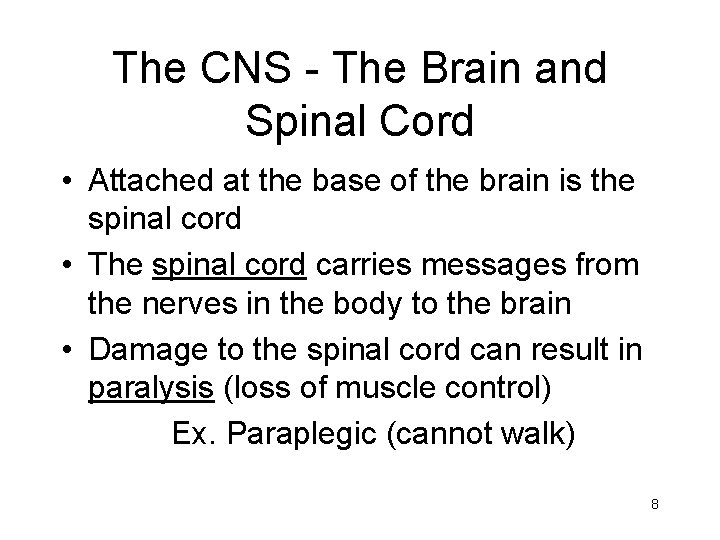 The CNS - The Brain and Spinal Cord

• Attached at the base of the brain is the spinal cord
• The spinal cord carries messages from the nerves in the body to the brain
• Damage to the spinal cord can result in paralysis (loss of muscle control)

Ex. Paraplegic (cannot walk)

8